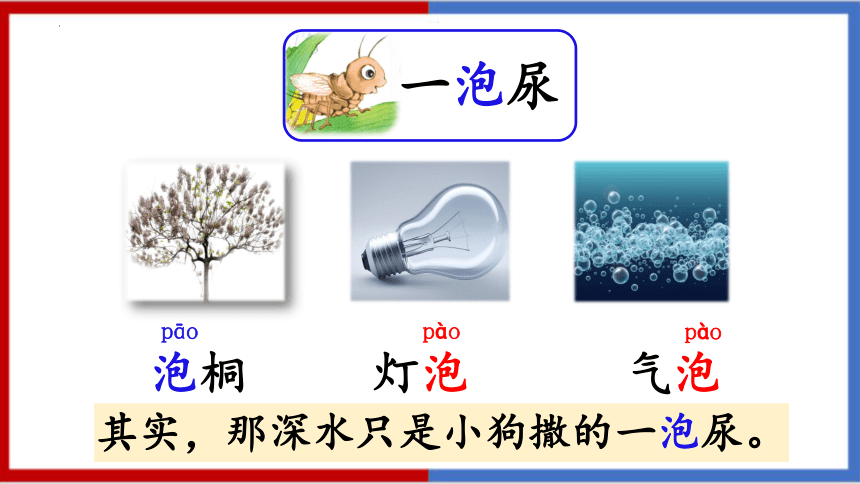 一泡尿

pāo
泡桐

pào
灯泡

pào
气泡

其实，那深水只是小狗撒的一泡尿。